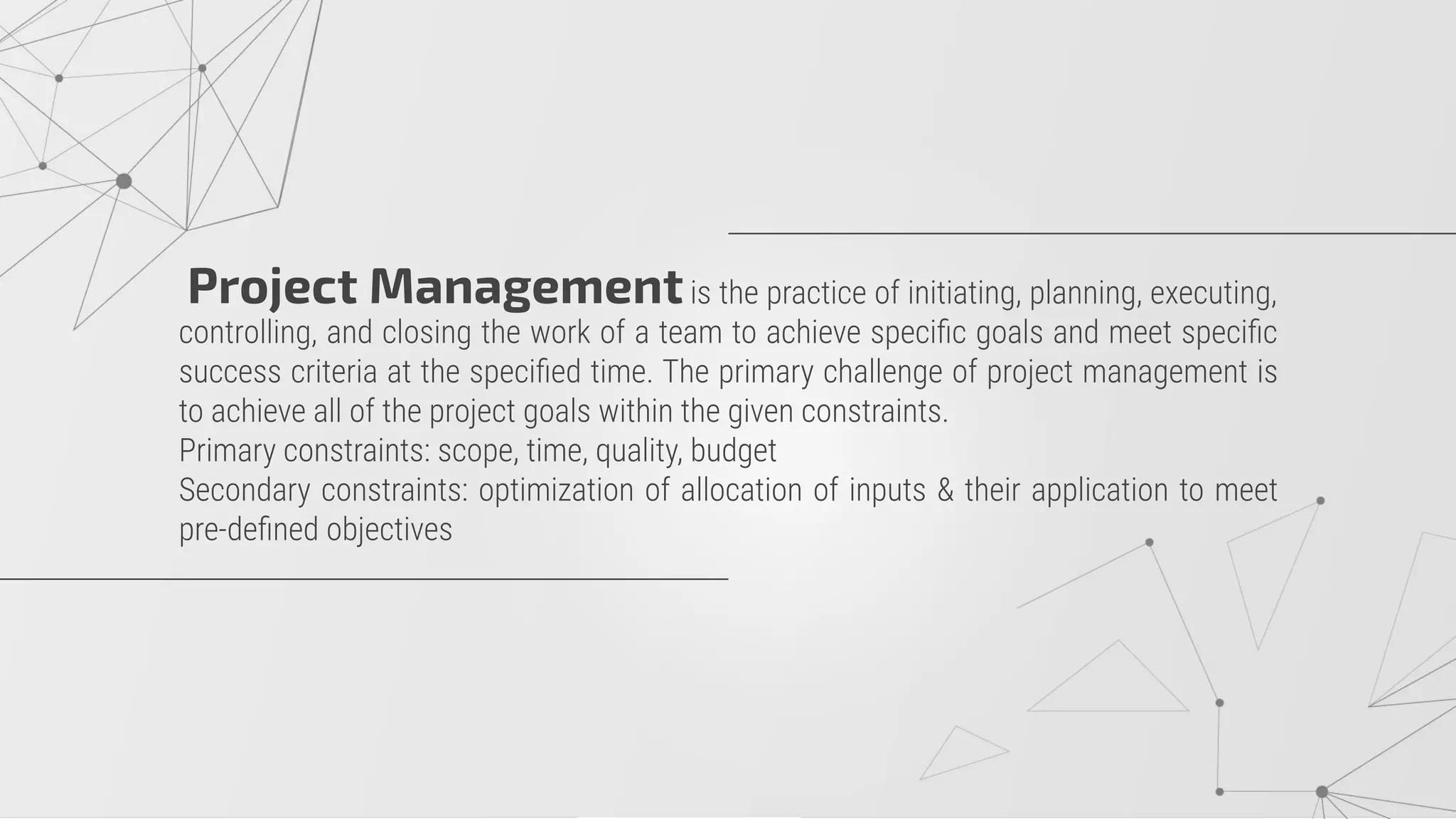 Project Management is the practice of initiating, planning, executing, controlling, and closing the work of a team to achieve specific goals and meet specific success criteria at the specified time. The primary challenge of project management is to achieve all of the project goals within the given constraints.
Primary constraints: scope, time, quality, budget
Secondary constraints: optimization of allocation of inputs & their application to meet pre-defined objectives